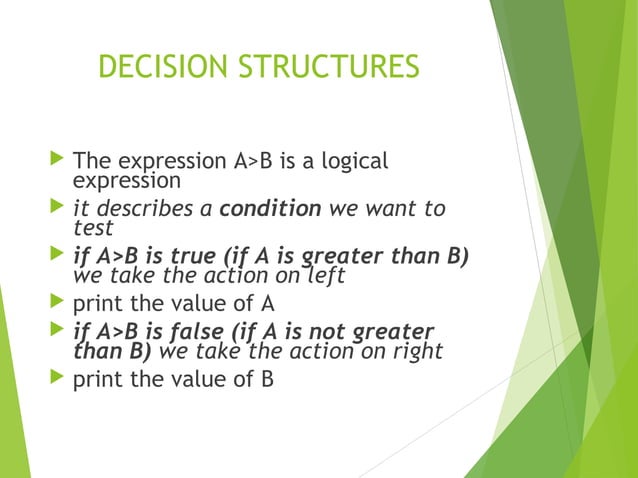 DECISION STRUCTURES

The expression A>B is a logical expression

it describes a condition we want to test

if A>B is true (if A is greater than B) we take the action on left

print the value of A

if A>B is false (if A is not greater than B) we take the action on right

print the value of B